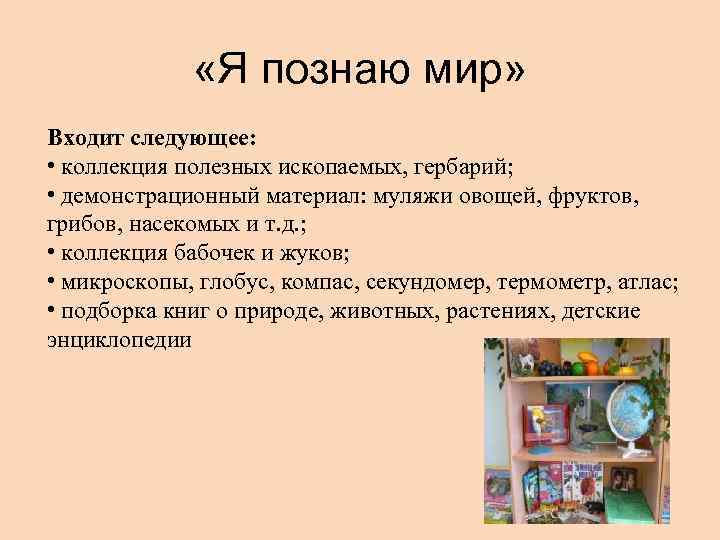 «Я познаю мир»

Входит следующее:
• коллекция полезных ископаемых, гербарий;
• демонстрационный материал: муляжи овощей, фруктов, грибов, насекомых и т.д.;
• коллекция бабочек и жуков;
• микроскопы, глобус, компас, секундомер, термометр, атлас;
• подборка книг о природе, животных, растениях, детские энциклопедии